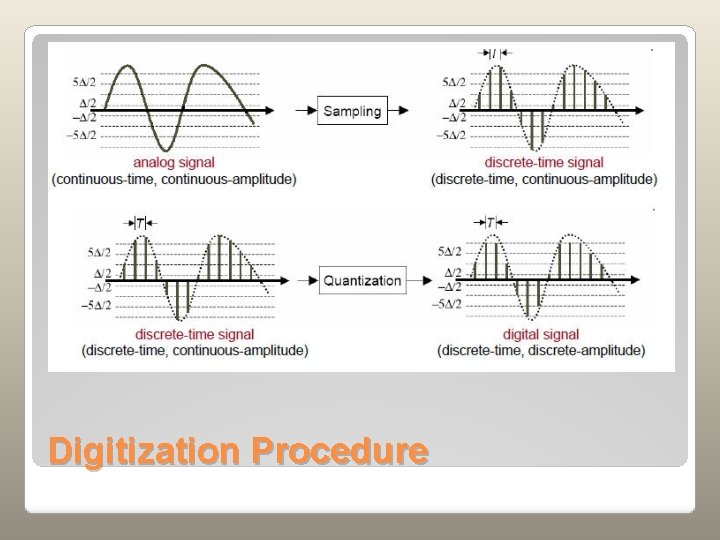 $5\Delta/2$
$\Delta/2$
$-\Delta/2$
$-5\Delta/2$
analog signal
(continuous-time, continuous-amplitude)

Sampling

$T$
$5\Delta/2$
$\Delta/2$
$-\Delta/2$
$-5\Delta/2$
discrete-time signal
(discrete-time, continuous-amplitude)

$T$
$5\Delta/2$
$\Delta/2$
$-\Delta/2$
$-5\Delta/2$
discrete-time signal
(discrete-time, continuous-amplitude)

Quantization

$T$
$5\Delta/2$
$\Delta/2$
$-\Delta/2$
$-5\Delta/2$
digital signal
(discrete-time, discrete-amplitude)

Digitization Procedure